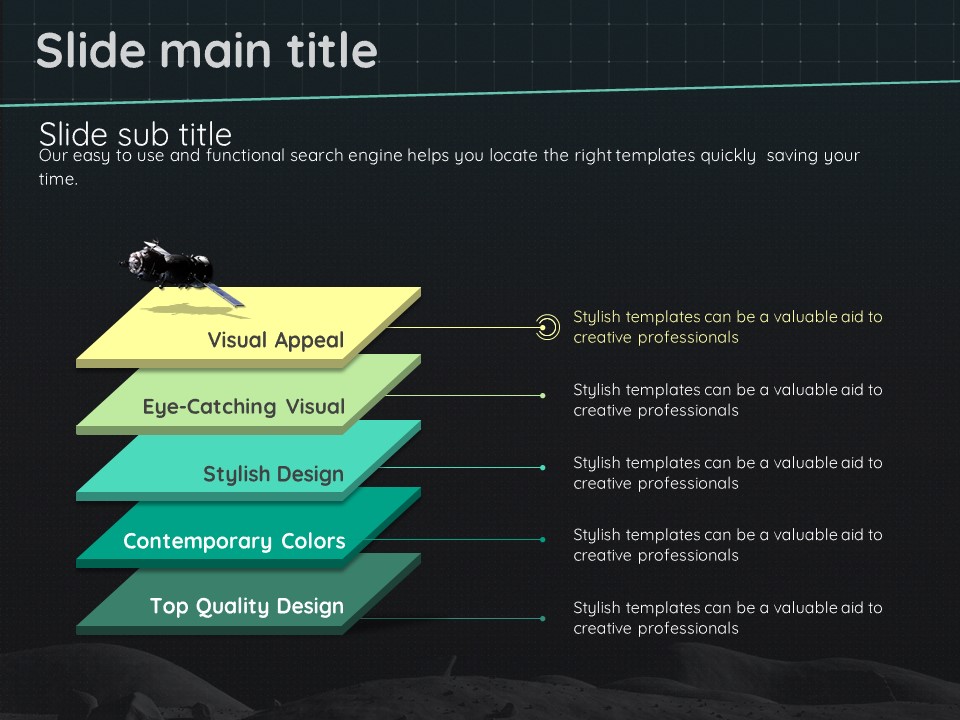 Slide main title

Slide sub title
Our easy to use and functional search engine helps you locate the right templates quickly  saving your time.

Visual Appeal

Eye-Catching Visual

Stylish Design

Contemporary Colors

Top Quality Design

Stylish templates can be a valuable aid to creative professionals

Stylish templates can be a valuable aid to creative professionals

Stylish templates can be a valuable aid to creative professionals

Stylish templates can be a valuable aid to creative professionals

Stylish templates can be a valuable aid to creative professionals